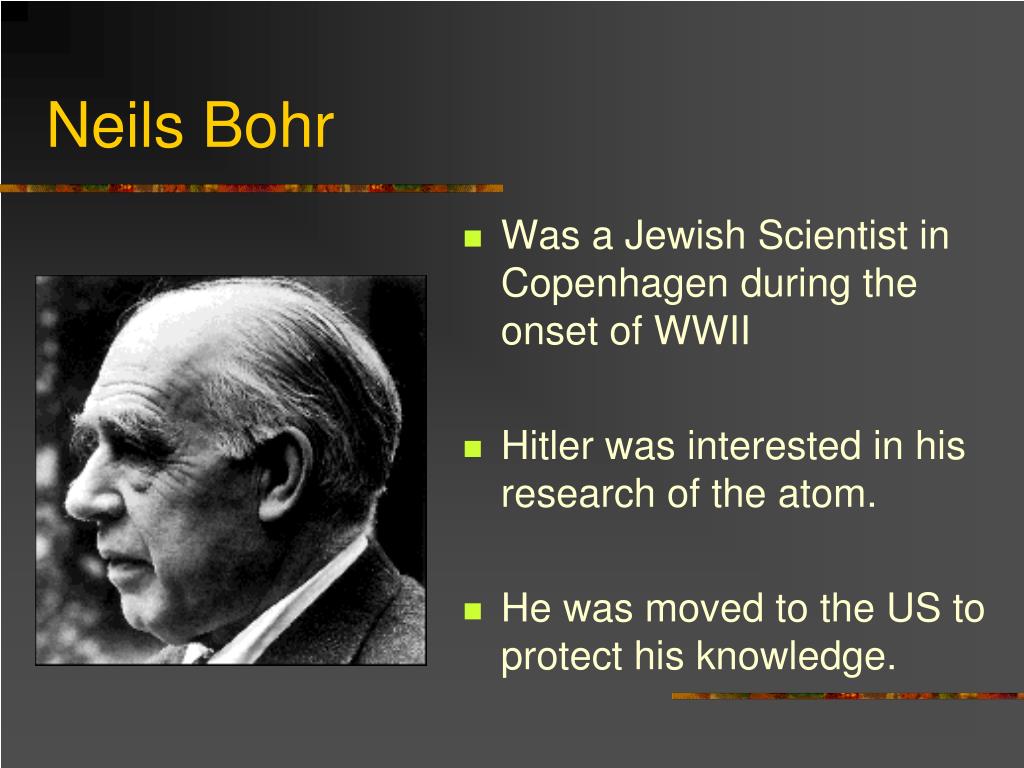 Neils Bohr

Was a Jewish Scientist in Copenhagen during the onset of WWII

Hitler was interested in his research of the atom.

He was moved to the US to protect his knowledge.